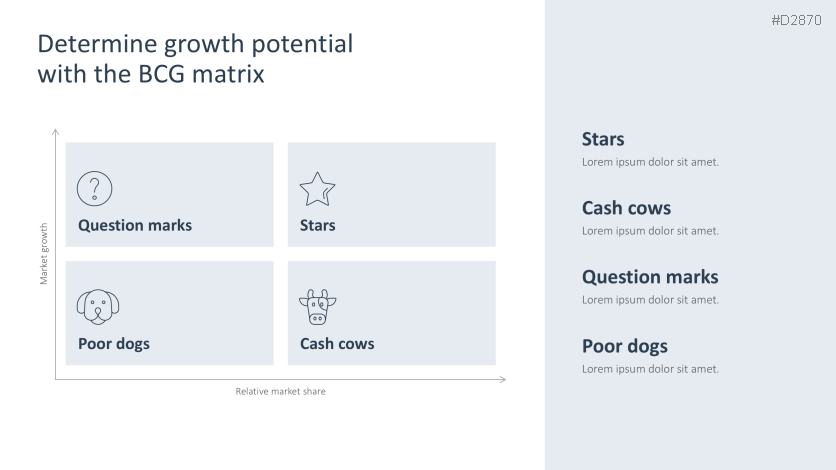 #D2870

Determine growth potential with the BCG matrix

Market growth

Question marks

Stars

Poor dogs

Cash cows

Relative market share

Stars
Lorem ipsum dolor sit amet.

Cash cows
Lorem ipsum dolor sit amet.

Question marks
Lorem ipsum dolor sit amet.

Poor dogs
Lorem ipsum dolor sit amet.